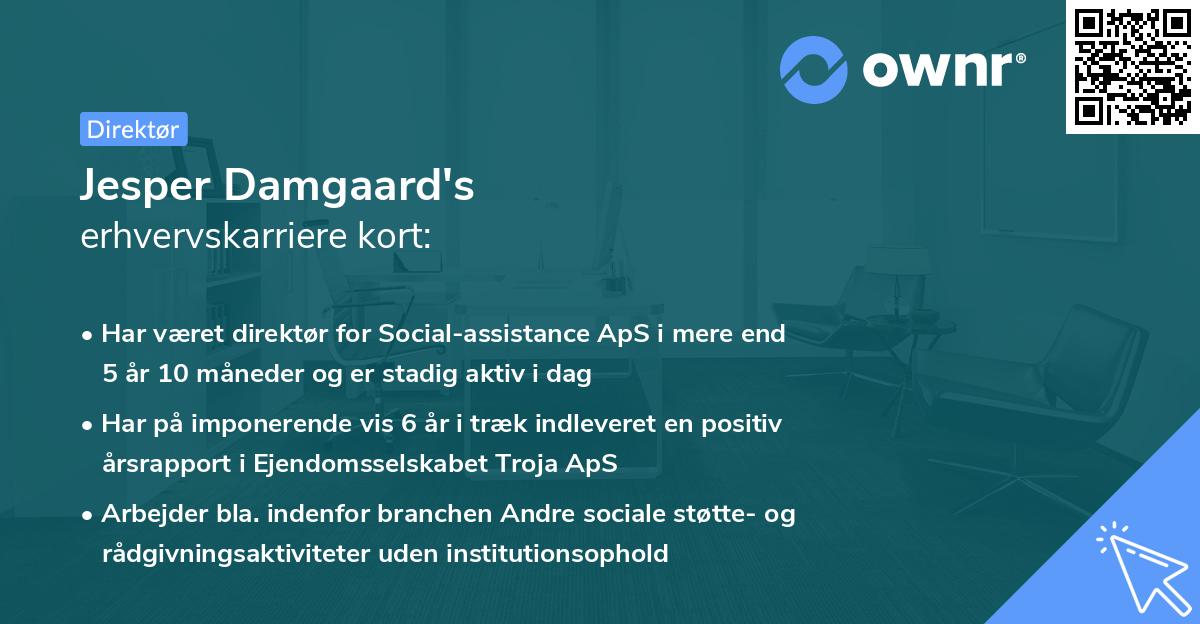 ownr®

Direktør

Jesper Damgaard's
erhvervskarriere kort:

• Har været direktør for Social-assistance ApS i mere end 5 år 10 måneder og er stadig aktiv i dag

• Har på imponerende vis 6 år i træk indleveret en positiv årsrapport i Ejendomsselskabet Troja ApS

• Arbejder bla. indenfor branchen Andre sociale støtte- og rådgivningsaktiviteter uden institutionsophold